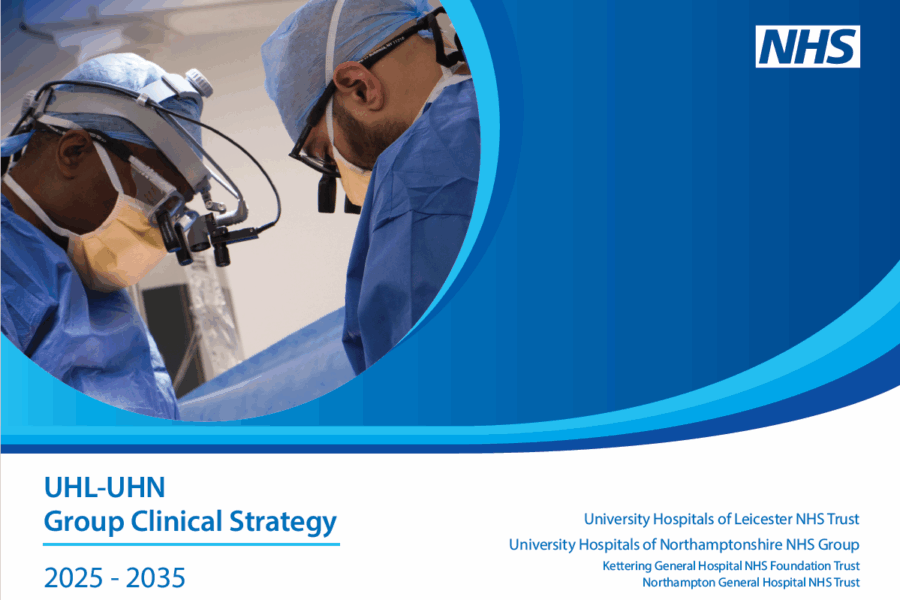 NHS

UHL-UHN
Group Clinical Strategy

2025 - 2035

University Hospitals of Leicester NHS Trust
University Hospitals of Northamptonshire NHS Group
Kettering General Hospital NHS Foundation Trust
Northampton General Hospital NHS Trust